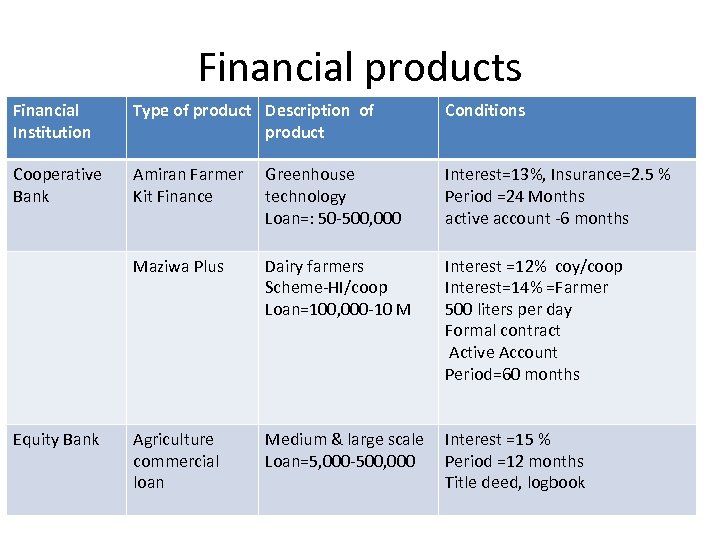 Financial products

| Financial Institution | Type of product | Description of product | Conditions |
|---|---|---|---|
| Cooperative Bank | Amiran Farmer Kit Finance | Greenhouse technology Loan=: 50-500,000 | Interest=13%, Insurance=2.5 % Period =24 Months active account -6 months |
| | Maziwa Plus | Dairy farmers Scheme-HI/coop Loan=100,000-10 M | Interest =12% coy/coop Interest=14% =Farmer 500 liters per day Formal contract Active Account Period=60 months |
| Equity Bank | Agriculture commercial loan | Medium & large scale Loan=5,000-500,000 | Interest =15 % Period =12 months Title deed, logbook |